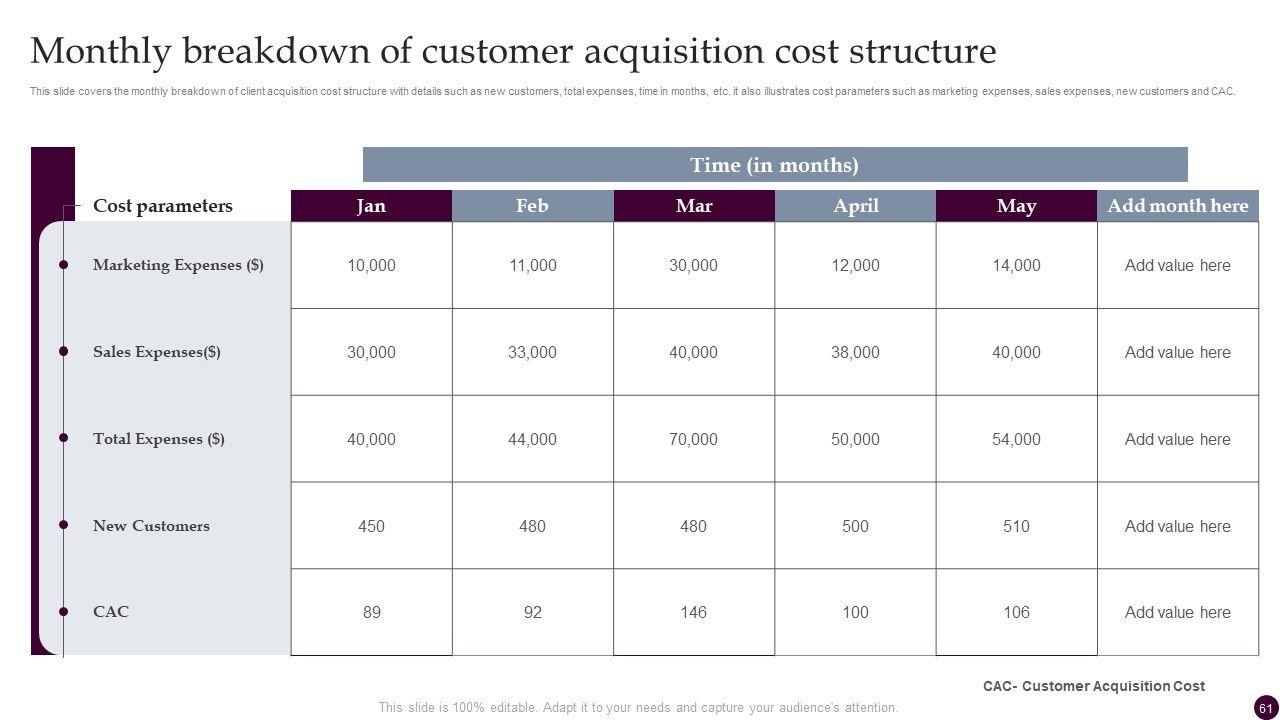 Monthly breakdown of customer acquisition cost structure

This slide covers the monthly breakdown of client acquisition cost structure with details such as new customers, total expenses, time in months, etc. it also illustrates cost parameters such as marketing expenses, sales expenses, new customers and CAC.

Time (in months)

| Cost parameters | Jan | Feb | Mar | April | May | Add month here |
|---|---|---|---|---|---|---|
| Marketing Expenses ($) | 10,000 | 11,000 | 30,000 | 12,000 | 14,000 | Add value here |
| Sales Expenses($) | 30,000 | 33,000 | 40,000 | 38,000 | 40,000 | Add value here |
| Total Expenses ($) | 40,000 | 44,000 | 70,000 | 50,000 | 54,000 | Add value here |
| New Customers | 450 | 480 | 480 | 500 | 510 | Add value here |
| CAC | 89 | 92 | 146 | 100 | 106 | Add value here |

CAC- Customer Acquisition Cost

This slide is 100% editable. Adapt it to your needs and capture your audience's attention.

61